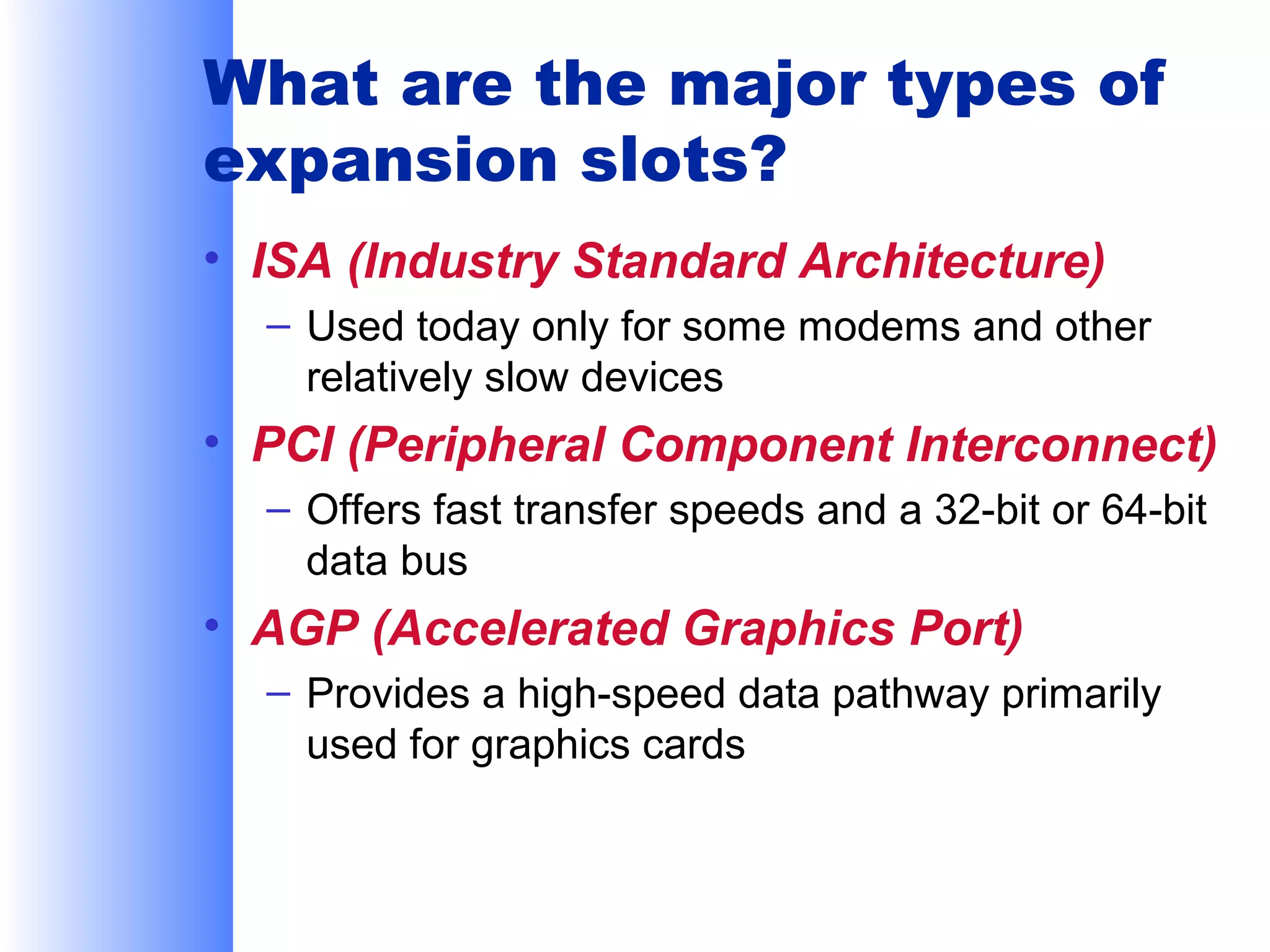 What are the major types of expansion slots?

• ISA (Industry Standard Architecture)
  – Used today only for some modems and other relatively slow devices
• PCI (Peripheral Component Interconnect)
  – Offers fast transfer speeds and a 32-bit or 64-bit data bus
• AGP (Accelerated Graphics Port)
  – Provides a high-speed data pathway primarily used for graphics cards